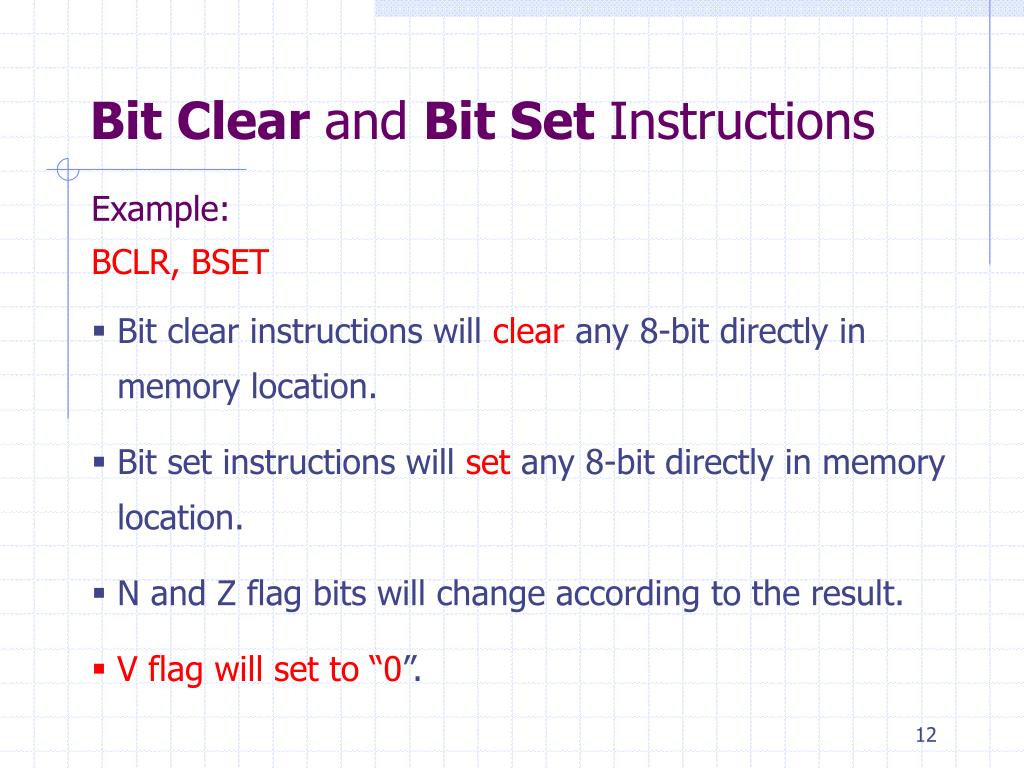 Bit Clear and Bit Set Instructions

Example:
BCLR, BSET

▪ Bit clear instructions will clear any 8-bit directly in memory location.

▪ Bit set instructions will set any 8-bit directly in memory location.

▪ N and Z flag bits will change according to the result.

▪ V flag will set to “0”.

12